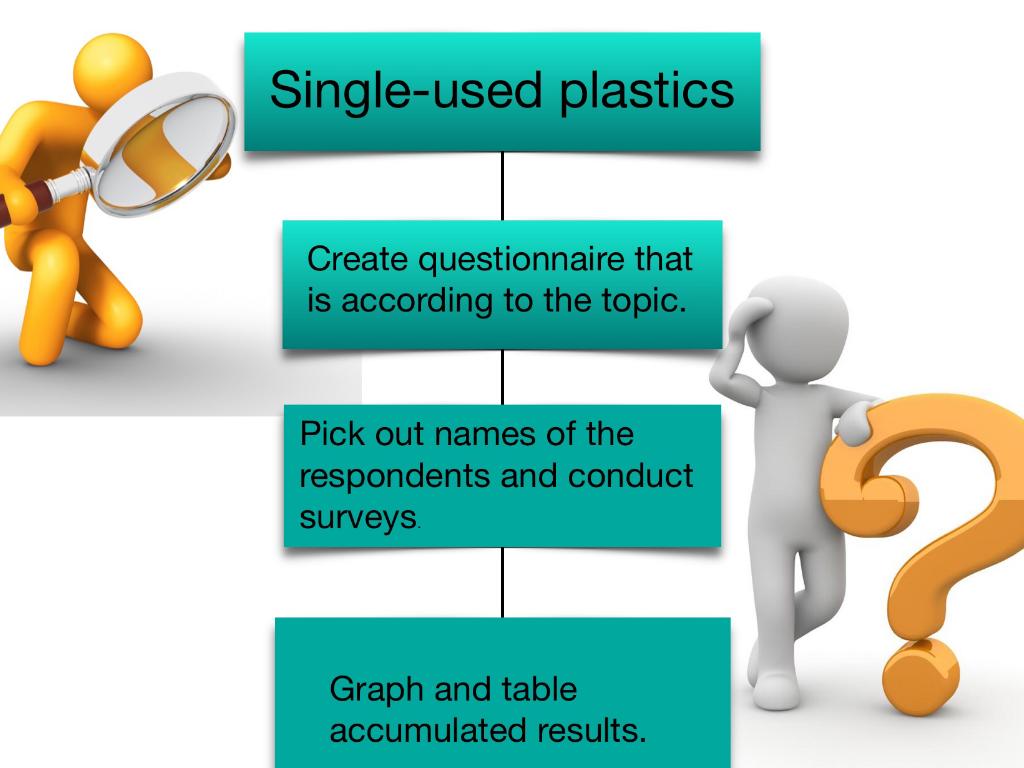 Single-used plastics

Create questionnaire that is according to the topic.

Pick out names of the respondents and conduct surveys.

Graph and table accumulated results.